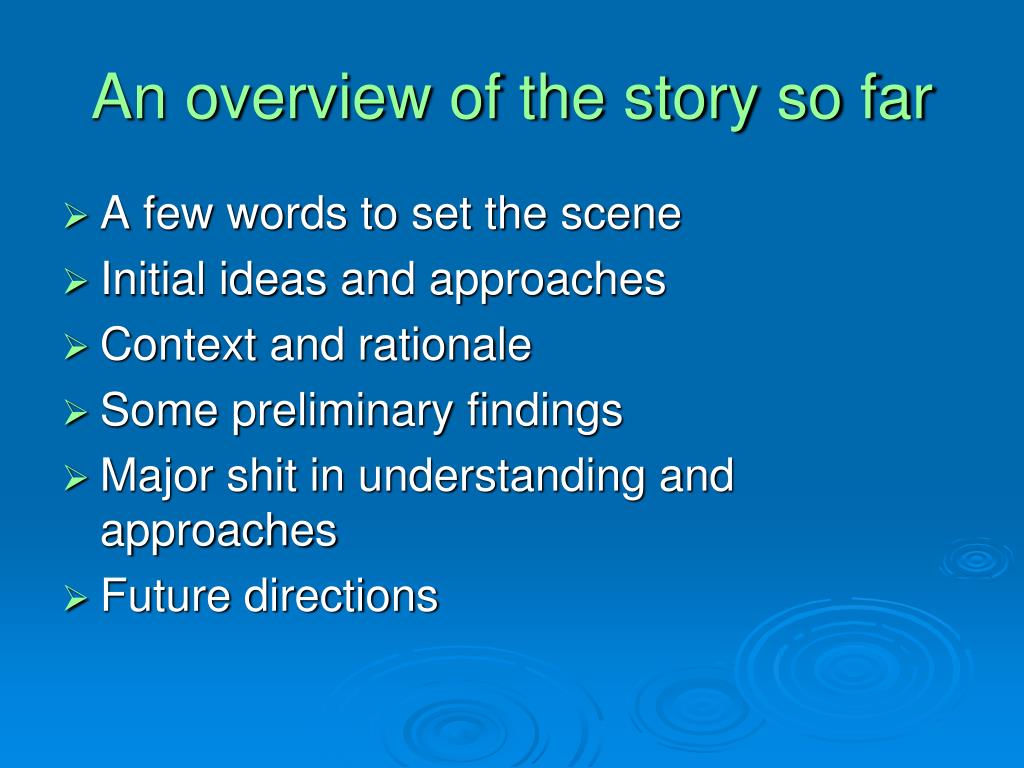 An overview of the story so far

➢ A few words to set the scene
➢ Initial ideas and approaches
➢ Context and rationale
➢ Some preliminary findings
➢ Major shit in understanding and approaches
➢ Future directions